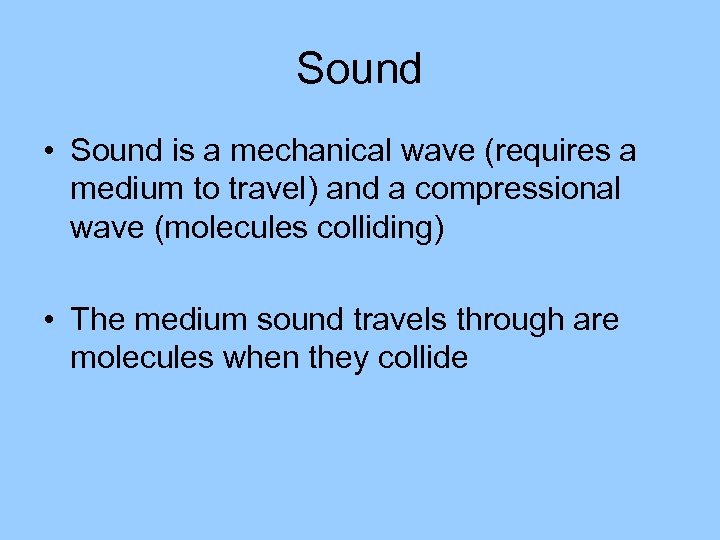 Sound

• Sound is a mechanical wave (requires a medium to travel) and a compressional wave (molecules colliding)

• The medium sound travels through are molecules when they collide